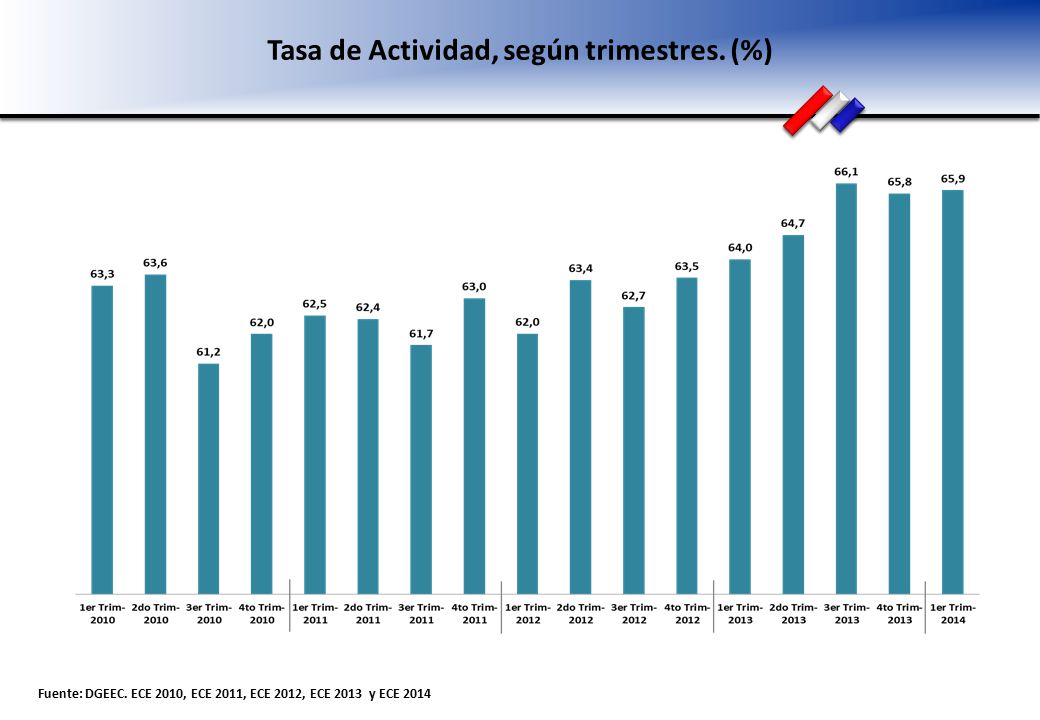 Tasa de Actividad, según trimestres. (%)

63,3
63,6
61,2
62,0
62,5
62,4
61,7
63,0
62,0
63,4
62,7
63,5
64,0
64,7
66,1
65,8
65,9

1er Trim-2010
2do Trim-2010
3er Trim-2010
4to Trim-2010
1er Trim-2011
2do Trim-2011
3er Trim-2011
4to Trim-2011
1er Trim-2012
2do Trim-2012
3er Trim-2012
4to Trim-2012
1er Trim-2013
2do Trim-2013
3er Trim-2013
4to Trim-2013
1er Trim-2014

Fuente: DGEEC. ECE 2010, ECE 2011, ECE 2012, ECE 2013 y ECE 2014